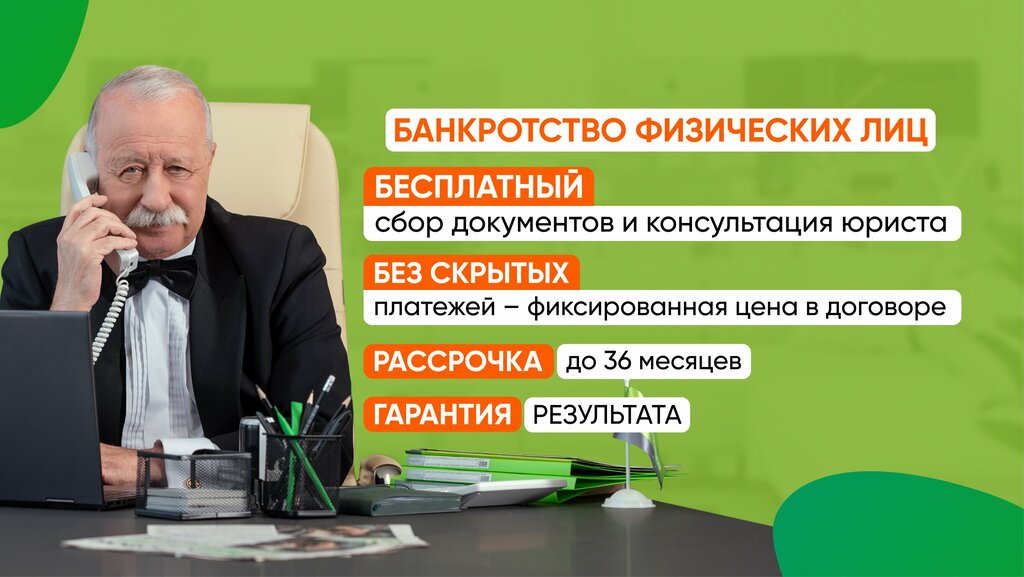 БАНКРОТСТВО ФИЗИЧЕСКИХ ЛИЦ

БЕСПЛАТНЫЙ
сбор документов и консультация юриста

БЕЗ СКРЫТЫХ
платежей – фиксированная цена в договоре

РАССРОЧКА до 36 месяцев

ГАРАНТИЯ РЕЗУЛЬТАТА